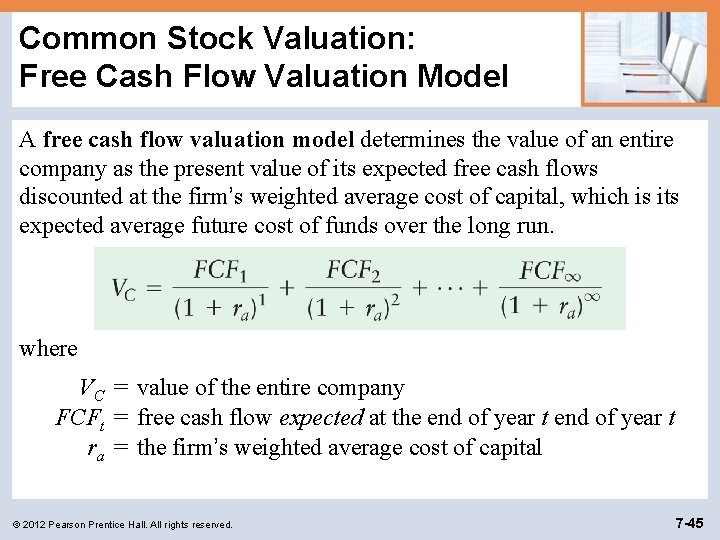 Common Stock Valuation:
Free Cash Flow Valuation Model

A free cash flow valuation model determines the value of an entire company as the present value of its expected free cash flows discounted at the firm's weighted average cost of capital, which is its expected average future cost of funds over the long run.

$V_C = \frac{FCF_1}{(1 + r_a)^1} + \frac{FCF_2}{(1 + r_a)^2} + \cdots + \frac{FCF_\infty}{(1 + r_a)^\infty}$

where

$V_C$ = value of the entire company
$FCF_t$ = free cash flow expected at the end of year $t$ end of year $t$
$r_a$ = the firm's weighted average cost of capital

© 2012 Pearson Prentice Hall. All rights reserved.

7-45